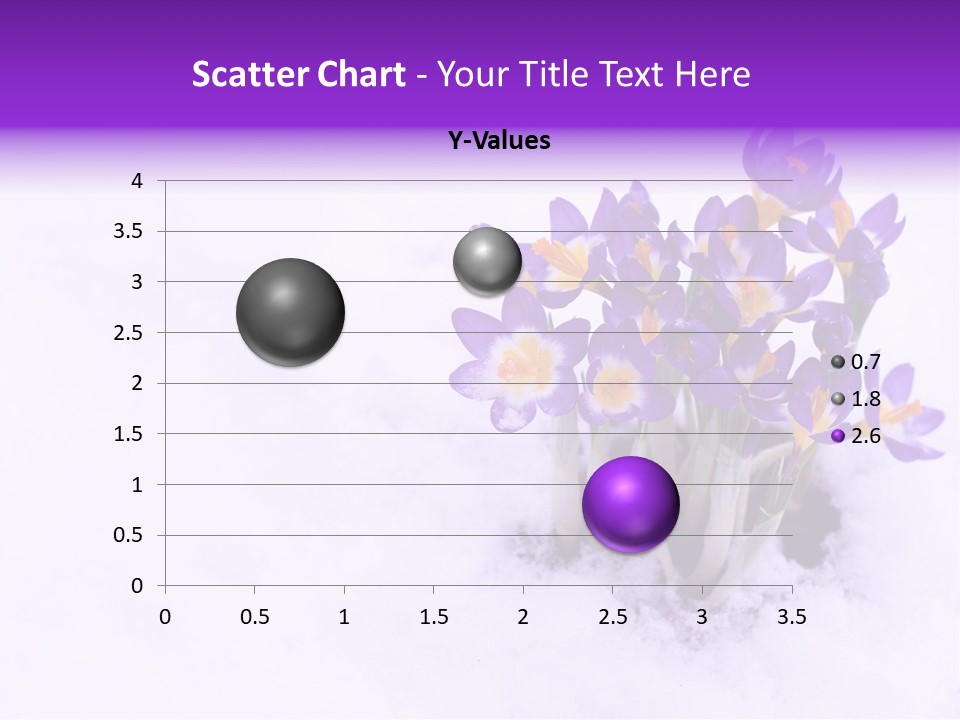 Scatter Chart - Your Title Text Here

Y-Values

4
3.5
3
2.5
2
1.5
1
0.5
0

0 0.5 1 1.5 2 2.5 3 3.5

0.7
1.8
2.6